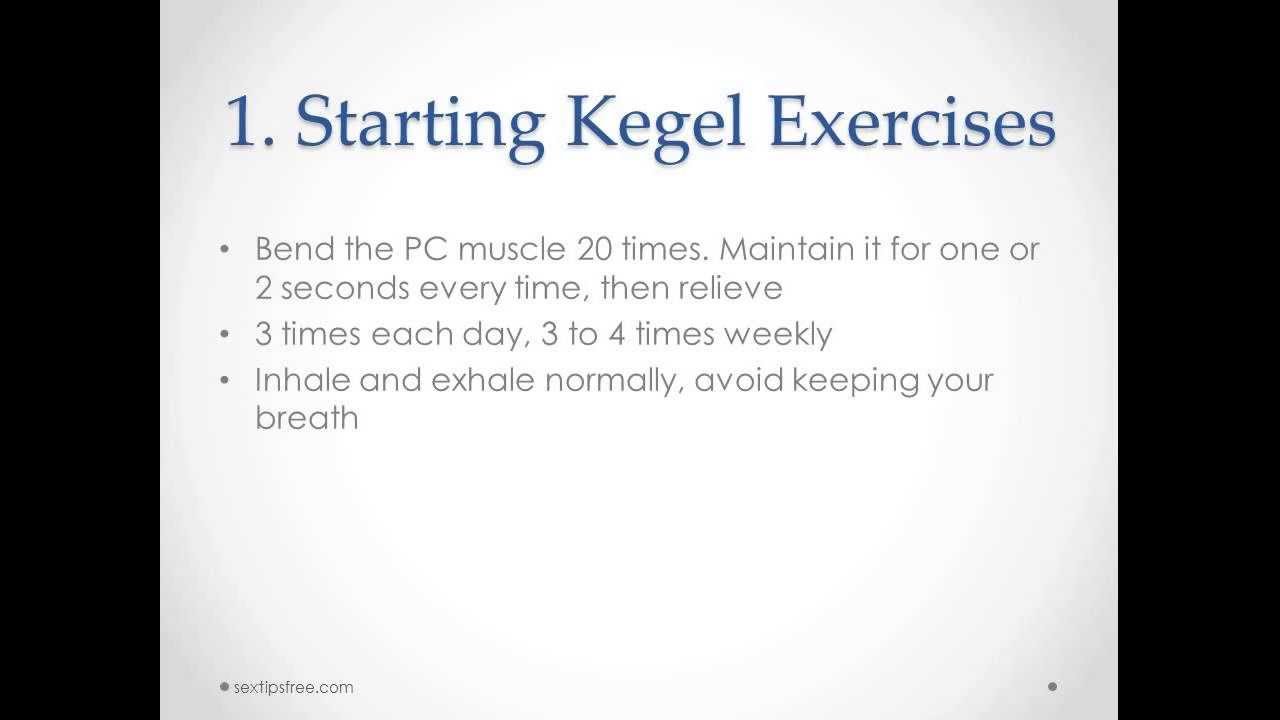 1. Starting Kegel Exercises

• Bend the PC muscle 20 times. Maintain it for one or 2 seconds every time, then relieve
• 3 times each day, 3 to 4 times weekly
• Inhale and exhale normally, avoid keeping your breath

sextipsfree.com